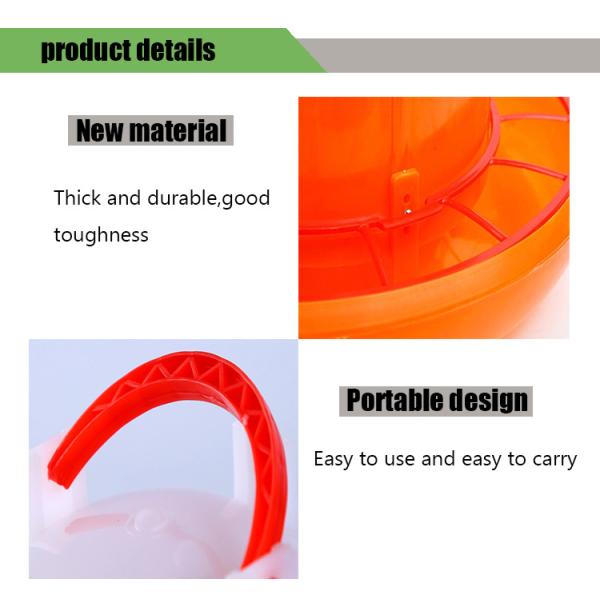 product details

New material

Thick and durable,good toughness

Portable design

Easy to use and easy to carry